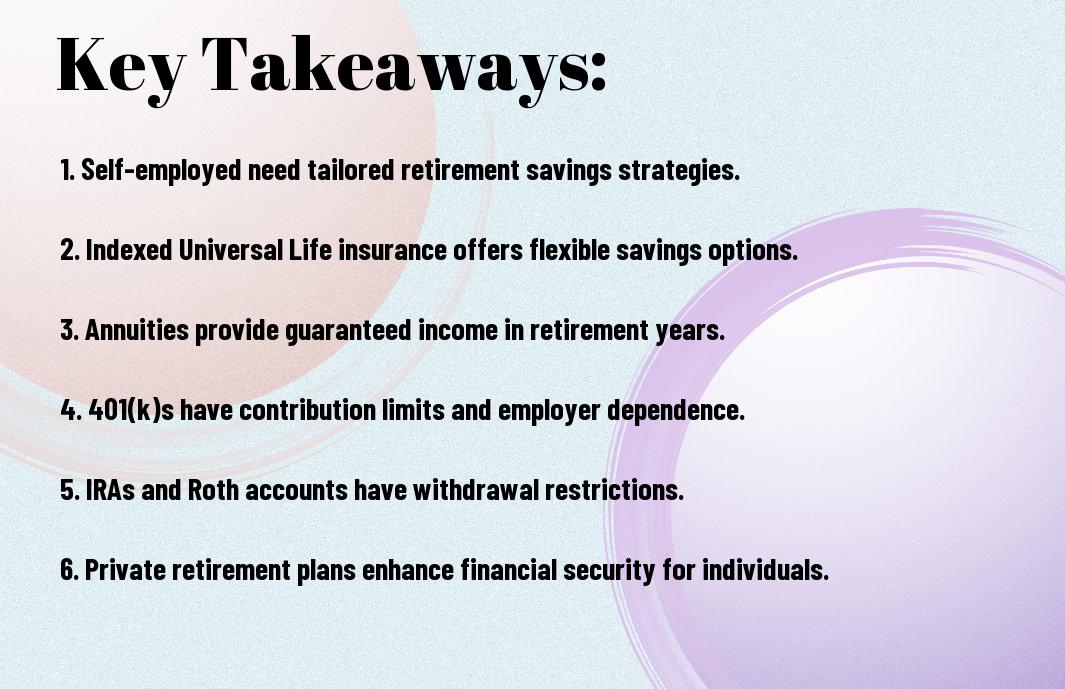 Key Takeaways:

1. Self-employed need tailored retirement savings strategies.

2. Indexed Universal Life insurance offers flexible savings options.

3. Annuities provide guaranteed income in retirement years.

4. 401(k)s have contribution limits and employer dependence.

5. IRAs and Roth accounts have withdrawal restrictions.

6. Private retirement plans enhance financial security for individuals.